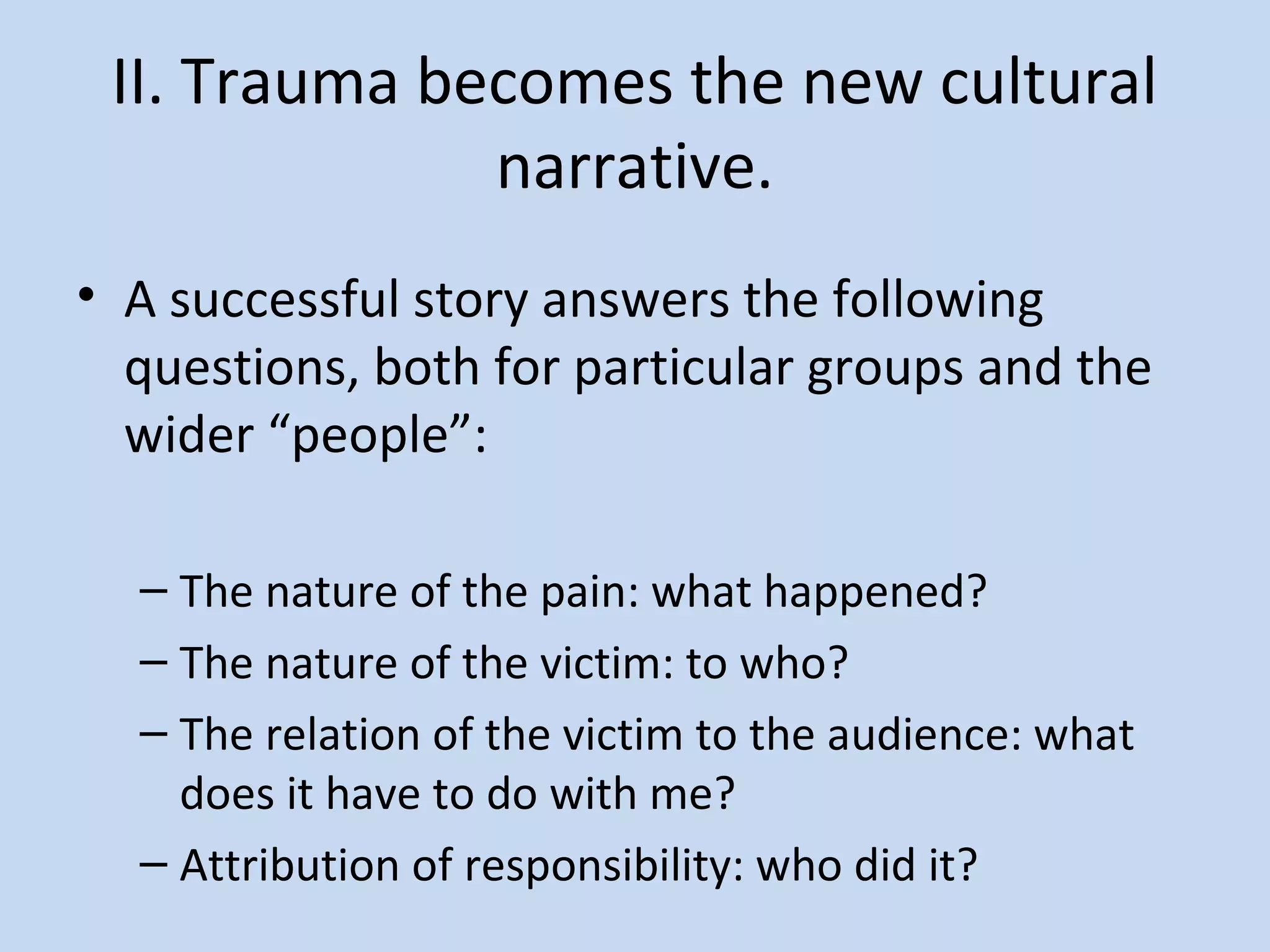 II. Trauma becomes the new cultural narrative.

• A successful story answers the following questions, both for particular groups and the wider “people”:

– The nature of the pain: what happened?
– The nature of the victim: to who?
– The relation of the victim to the audience: what does it have to do with me?
– Attribution of responsibility: who did it?